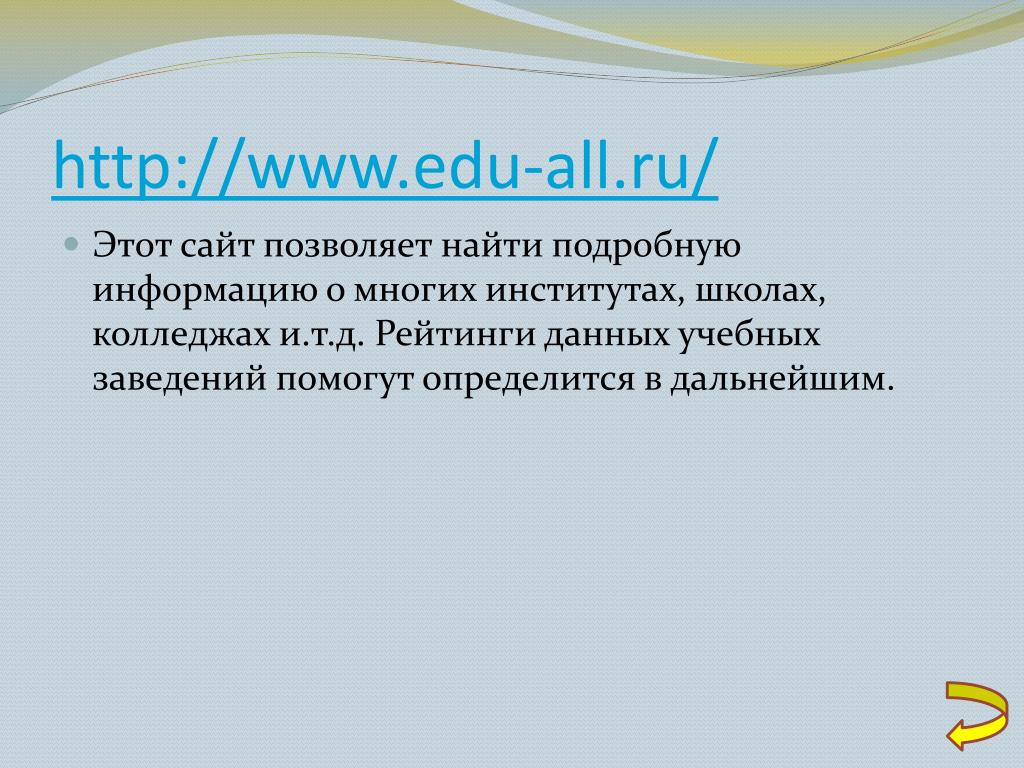 http://www.edu-all.ru/

Этот сайт позволяет найти подробную информацию о многих институтах, школах, колледжах и.т.д. Рейтинги данных учебных заведений помогут определится в дальнейшим.